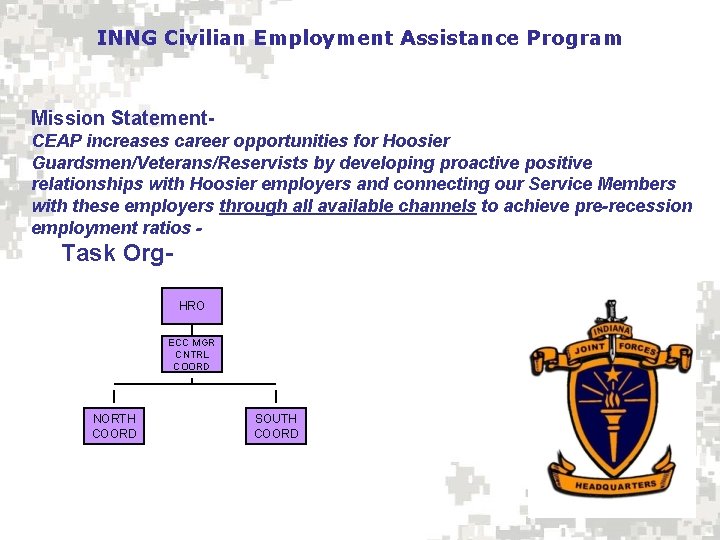 INNG Civilian Employment Assistance Program

Mission Statement-
CEAP increases career opportunities for Hoosier Guardsmen/Veterans/Reservists by developing proactive positive relationships with Hoosier employers and connecting our Service Members with these employers through all available channels to achieve pre-recession employment ratios -

Task Org-

HRO

ECC MGR
CNTRL
COORD

NORTH
COORD

SOUTH
COORD

INDIANA
JOINT FORCES
HEADQUARTERS